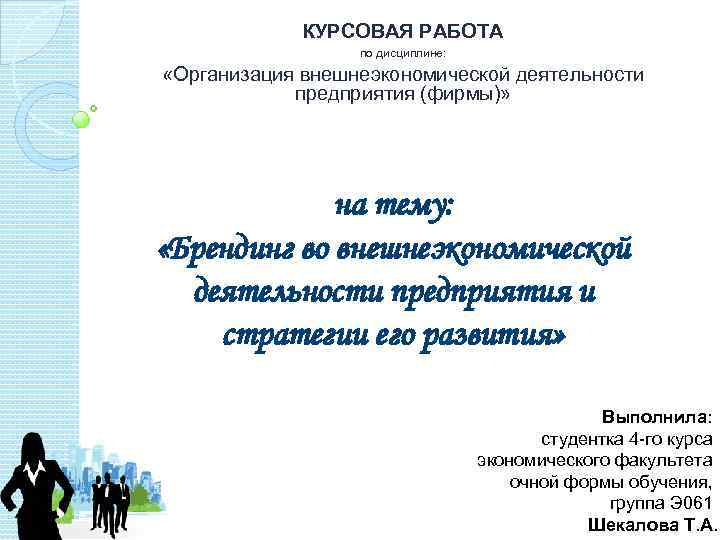 КУРСОВАЯ РАБОТА
по дисциплине:
«Организация внешнеэкономической деятельности предприятия (фирмы)»

на тему:
«Брендинг во внешнеэкономической деятельности предприятия и стратегии его развития»

Выполнила:
студентка 4-го курса
экономического факультета
очной формы обучения,
группа Э061
Шекалова Т.А.